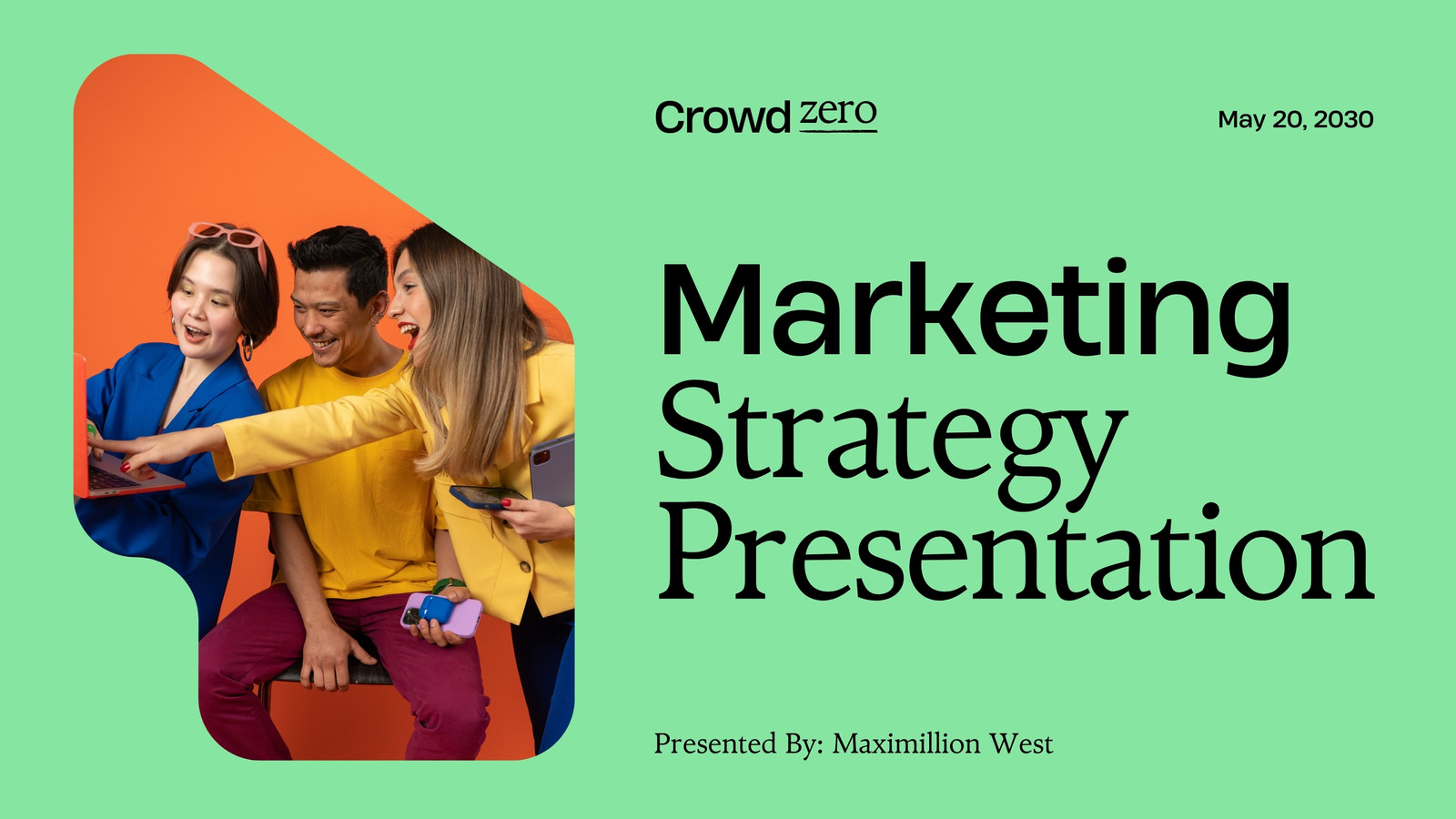 Crowd zero

May 20, 2030

Marketing Strategy Presentation

Presented By: Maximillion West